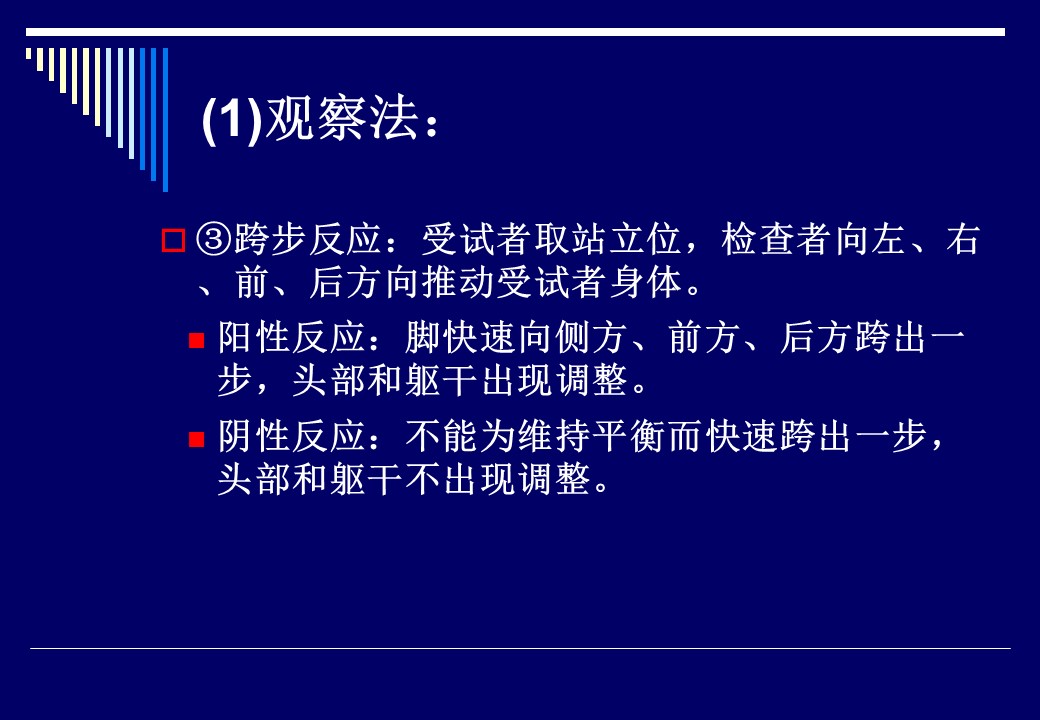 (1)观察法：

③跨步反应：受试者取站立位，检查者向左、右、前、后方向推动受试者身体。

阳性反应：脚快速向侧方、前方、后方跨出一步，头部和躯干出现调整。

阴性反应：不能为维持平衡而快速跨出一步，头部和躯干不出现调整。